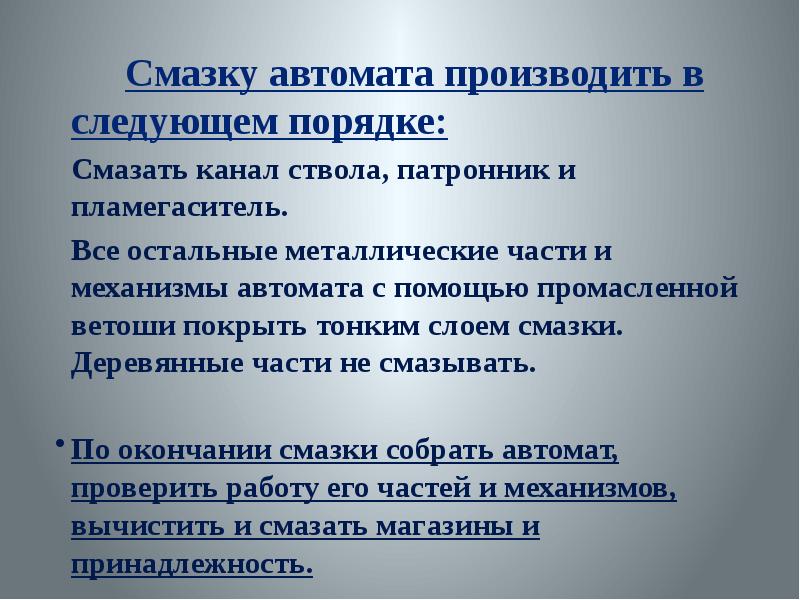 Смазку автомата производить в следующем порядке:

Смазать канал ствола, патронник и пламегаситель.

Все остальные металлические части и механизмы автомата с помощью промасленной ветоши покрыть тонким слоем смазки. Деревянные части не смазывать.

• По окончании смазки собрать автомат, проверить работу его частей и механизмов, вычистить и смазать магазины и принадлежность.